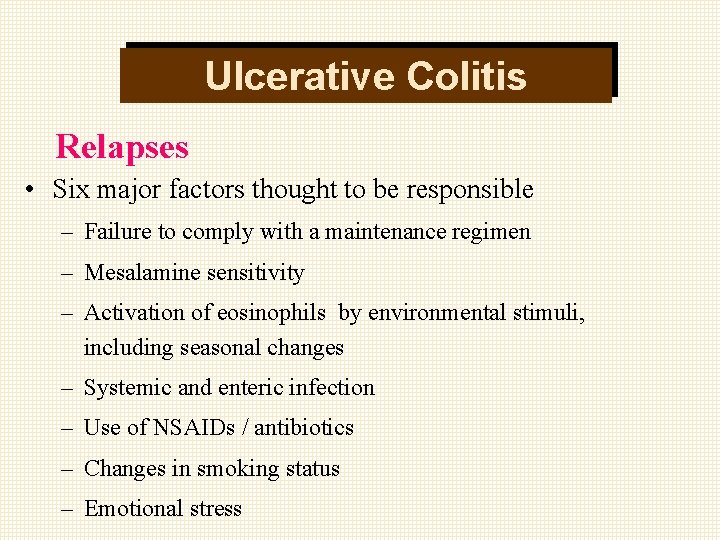 Ulcerative Colitis

Relapses

• Six major factors thought to be responsible
  – Failure to comply with a maintenance regimen
  – Mesalamine sensitivity
  – Activation of eosinophils by environmental stimuli, including seasonal changes
  – Systemic and enteric infection
  – Use of NSAIDs / antibiotics
  – Changes in smoking status
  – Emotional stress